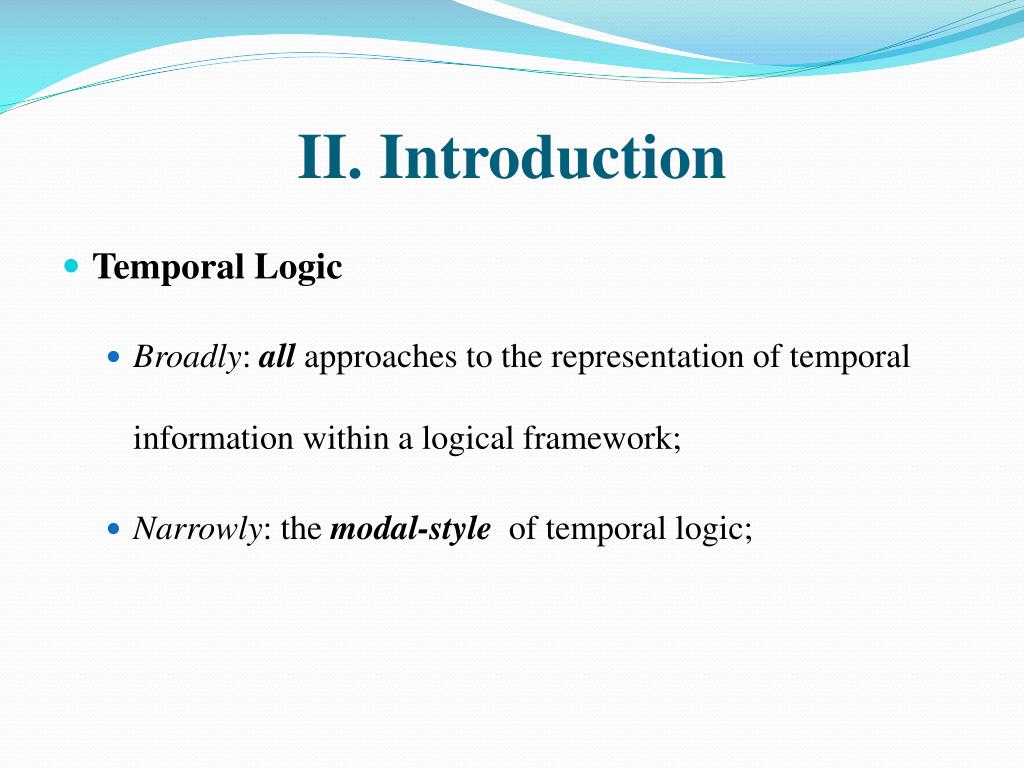 II. Introduction

Temporal Logic

Broadly: all approaches to the representation of temporal information within a logical framework;

Narrowly: the modal-style of temporal logic;